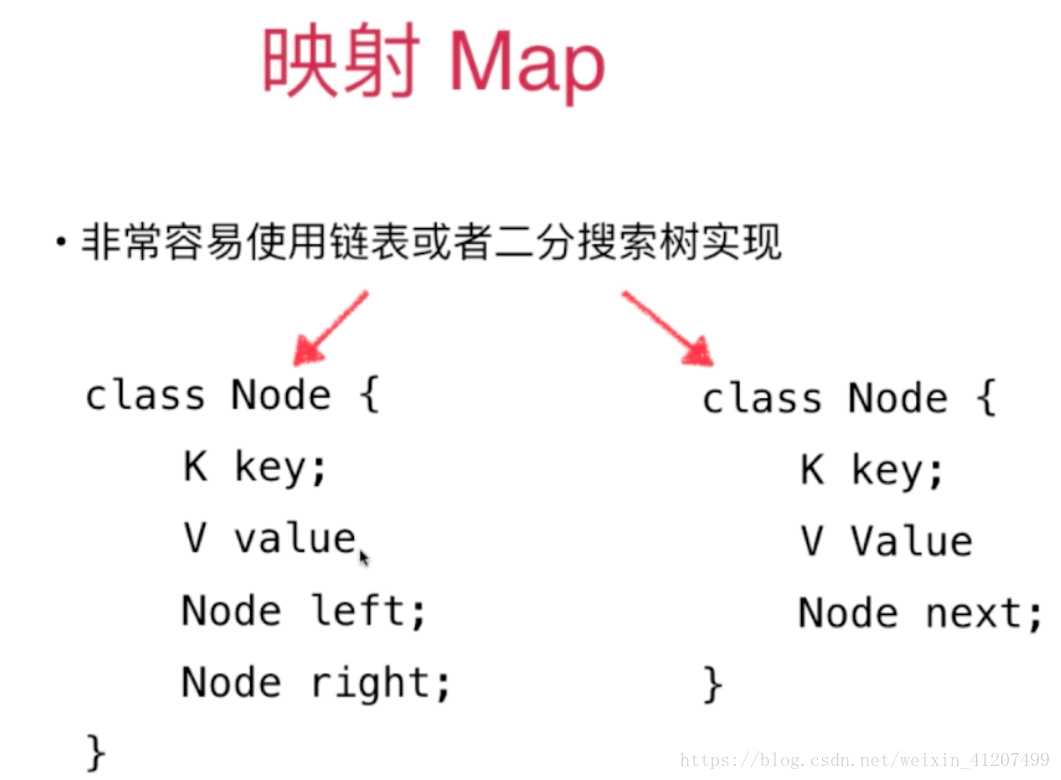 映射 Map

• 非常容易使用链表或者二分搜索树实现

class Node {
K key;
V value
Node left;
Node right;
}

class Node {
K key;
V Value
Node next;
}

https://blog.csdn.net/weixin_41207499